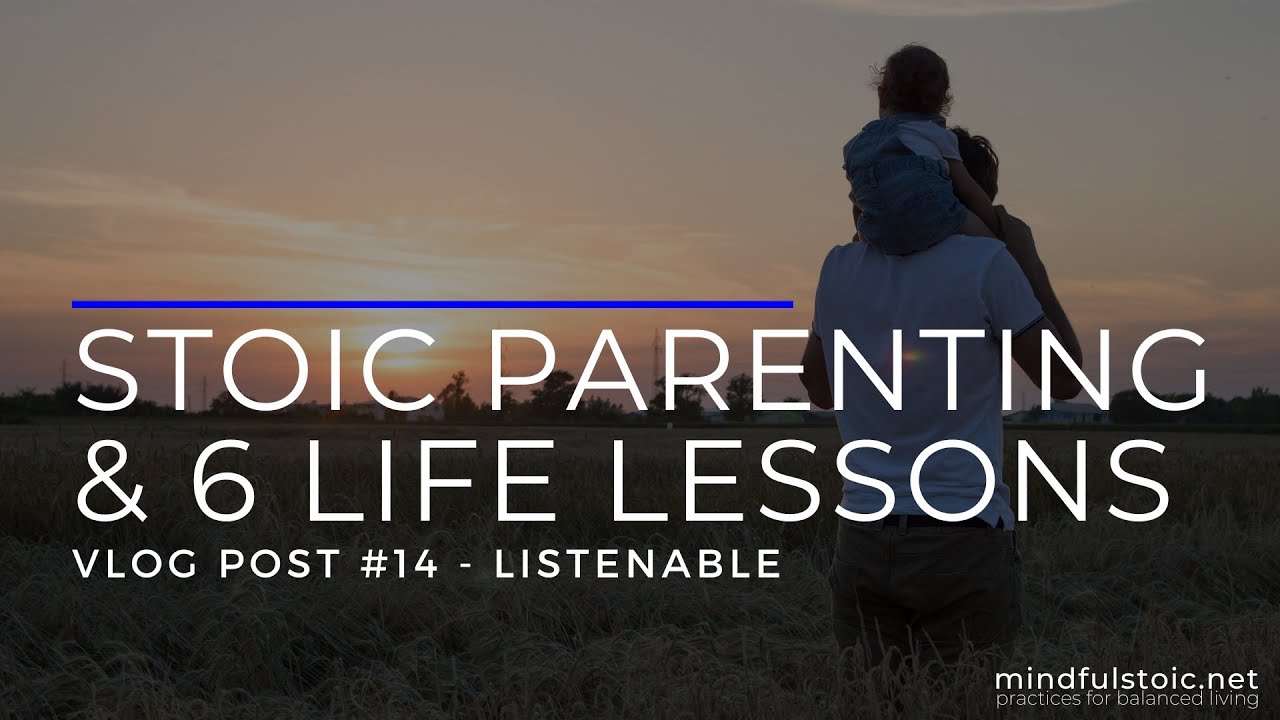 STOIC PARENTING
& 6 LIFE LESSONS
VLOG POST #14 - LISTENABLE

mindfulstoic.net
practices for balanced living